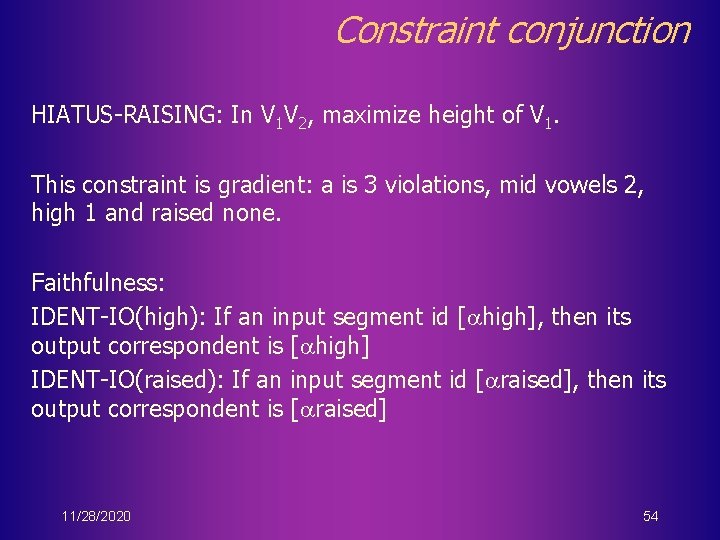 Constraint conjunction

HIATUS-RAISING: In $V_1V_2$, maximize height of $V_1$.

This constraint is gradient: a is 3 violations, mid vowels 2, high 1 and raised none.

Faithfulness:
IDENT-IO(high): If an input segment id [$\alpha$high], then its output correspondent is [$\alpha$high]
IDENT-IO(raised): If an input segment id [$\alpha$raised], then its output correspondent is [$\alpha$raised]

11/28/2020

54